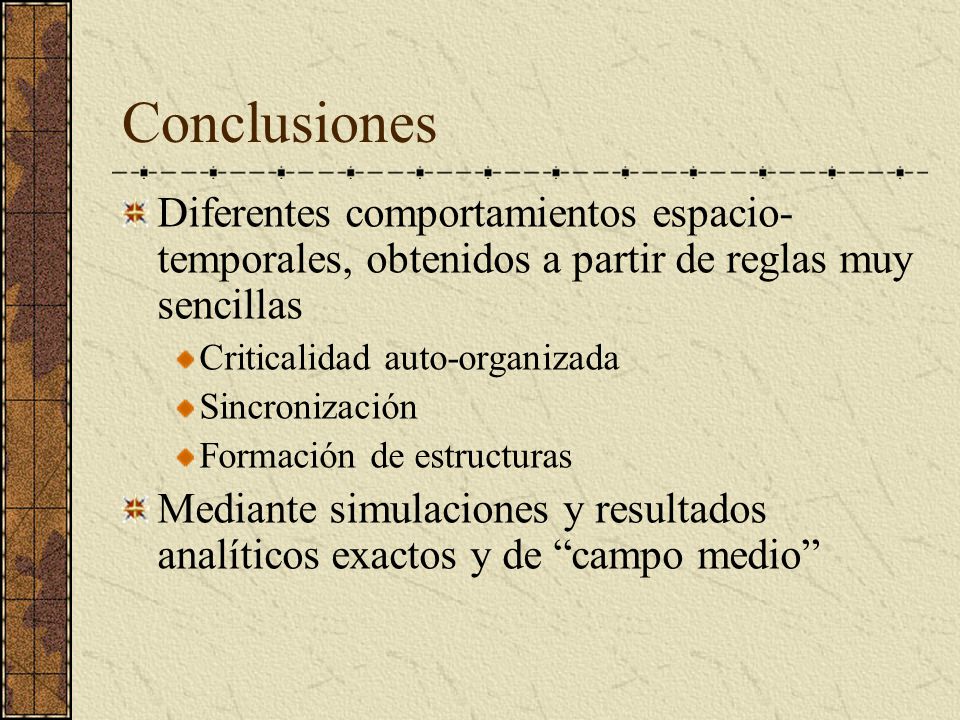 Conclusiones

Diferentes comportamientos espacio-temporales, obtenidos a partir de reglas muy sencillas

Criticalidad auto-organizada

Sincronización

Formación de estructuras

Mediante simulaciones y resultados analíticos exactos y de “campo medio”